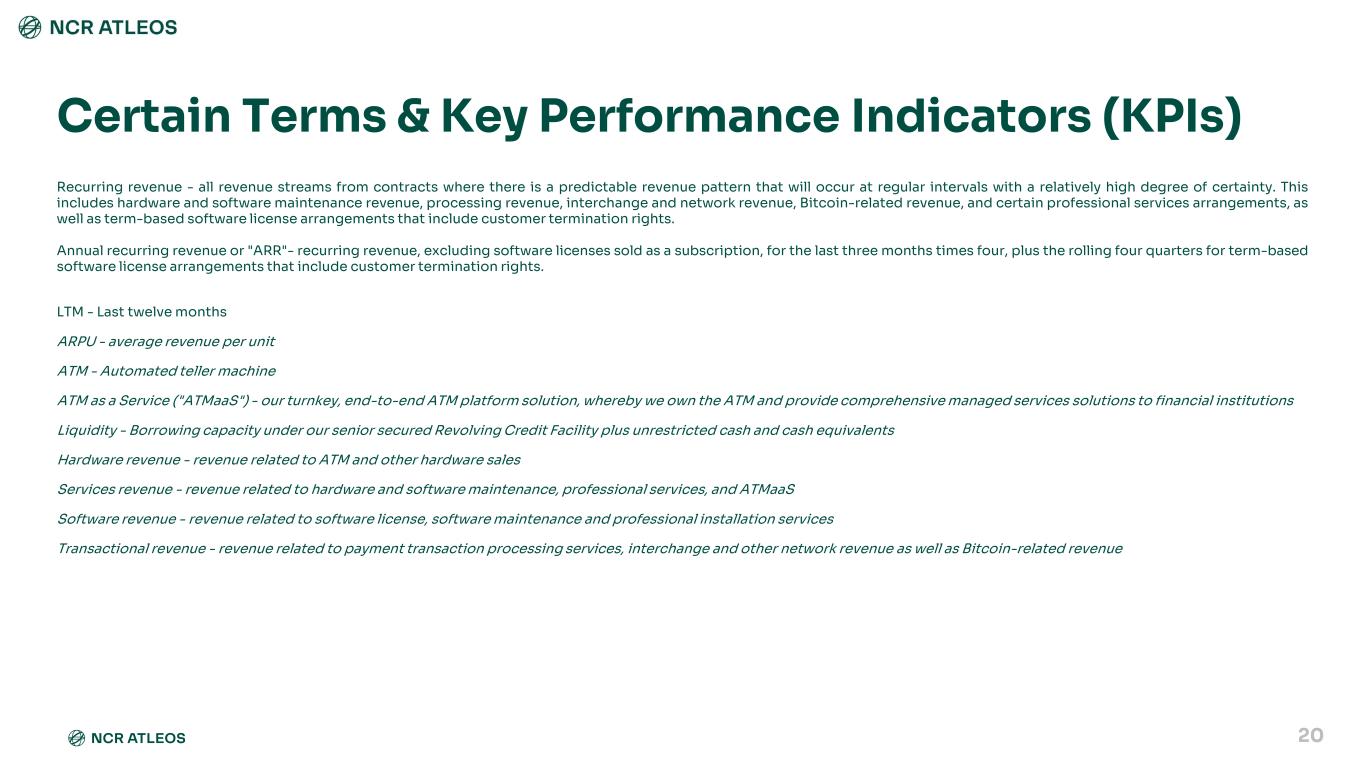 NCR ATLEOS

Certain Terms & Key Performance Indicators (KPIs)

Recurring revenue - all revenue streams from contracts where there is a predictable revenue pattern that will occur at regular intervals with a relatively high degree of certainty. This includes hardware and software maintenance revenue, processing revenue, interchange and network revenue, Bitcoin-related revenue, and certain professional services arrangements, as well as term-based software license arrangements that include customer termination rights.

Annual recurring revenue or "ARR"- recurring revenue, excluding software licenses sold as a subscription, for the last three months times four, plus the rolling four quarters for term-based software license arrangements that include customer termination rights.

LTM - Last twelve months

ARPU - average revenue per unit

ATM - Automated teller machine

ATM as a Service ("ATMaaS") - our turnkey, end-to-end ATM platform solution, whereby we own the ATM and provide comprehensive managed services solutions to financial institutions

Liquidity - Borrowing capacity under our senior secured Revolving Credit Facility plus unrestricted cash and cash equivalents

Hardware revenue - revenue related to ATM and other hardware sales

Services revenue - revenue related to hardware and software maintenance, professional services, and ATMaaS

Software revenue - revenue related to software license, software maintenance and professional installation services

Transactional revenue - revenue related to payment transaction processing services, interchange and other network revenue as well as Bitcoin-related revenue

NCR ATLEOS

20